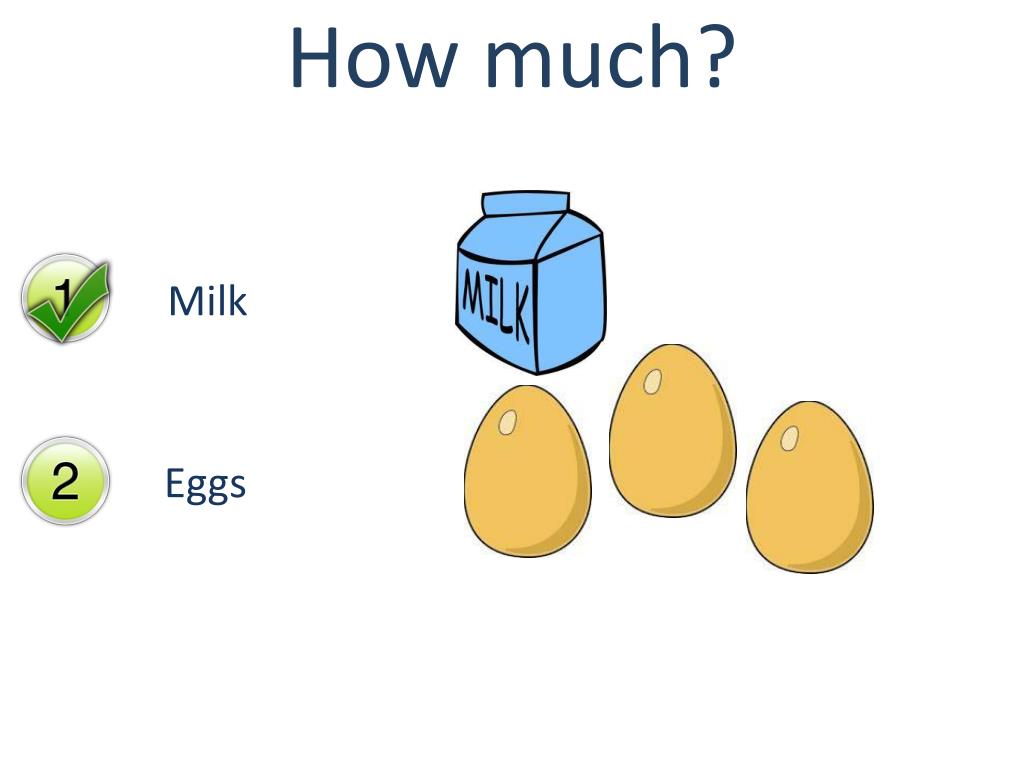 How much?

1 Milk

2 Eggs

MILK